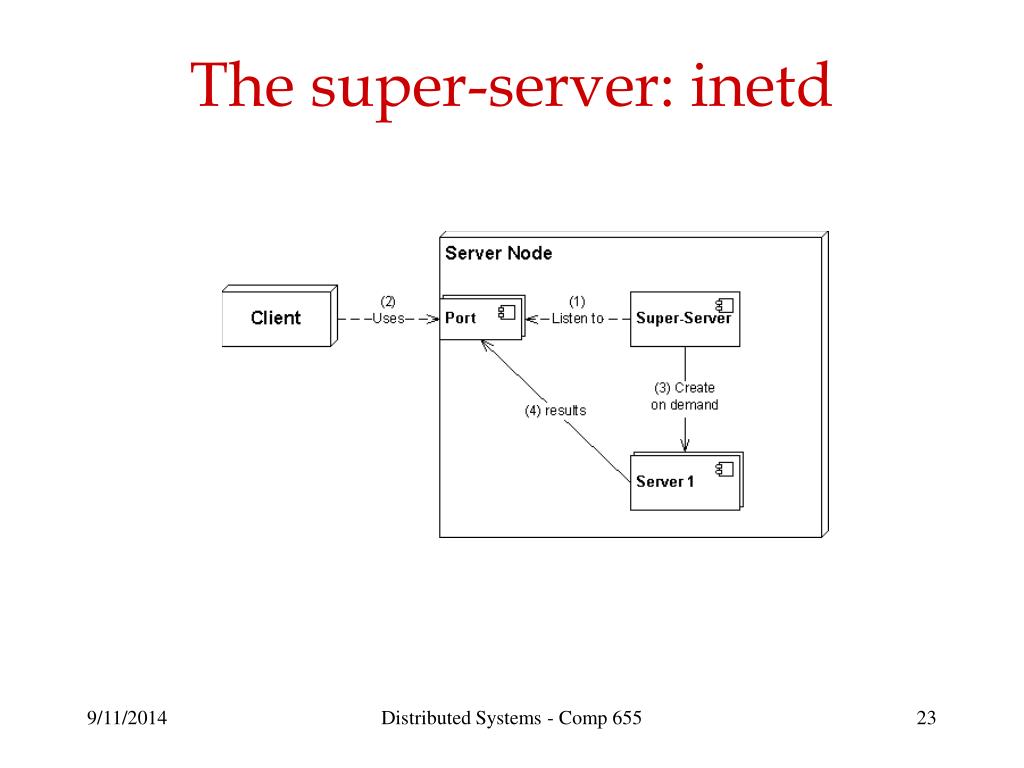 The super-server: inetd

Server Node

Client

(2) Uses

Port

(1) Listen to

Super-Server

(3) Create on demand

(4) results

Server 1

9/11/2014

Distributed Systems - Comp 655

23